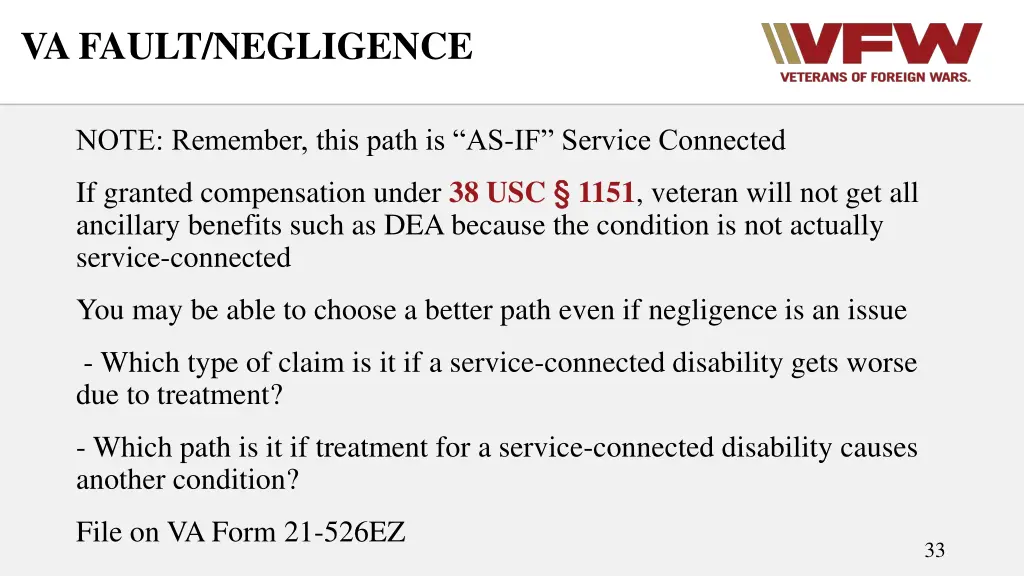 VA FAULT/NEGLIGENCE

VFW
VETERANS OF FOREIGN WARS.

NOTE: Remember, this path is “AS-IF” Service Connected

If granted compensation under 38 USC § 1151, veteran will not get all ancillary benefits such as DEA because the condition is not actually service-connected

You may be able to choose a better path even if negligence is an issue

- Which type of claim is it if a service-connected disability gets worse due to treatment?

- Which path is it if treatment for a service-connected disability causes another condition?

File on VA Form 21-526EZ

33